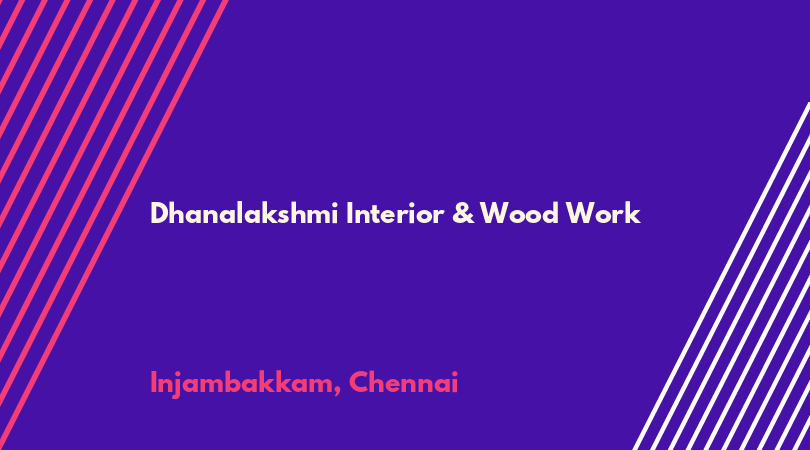 Dhanalakshmi Interior & Wood Work

Injambakkam, Chennai